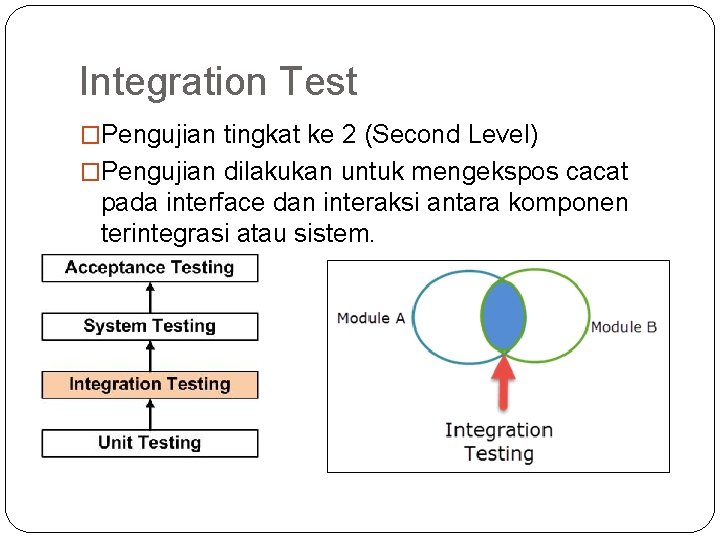 Integration Test

□Pengujian tingkat ke 2 (Second Level)

□Pengujian dilakukan untuk mengekspos cacat pada interface dan interaksi antara komponen terintegrasi atau sistem.

Acceptance Testing

System Testing

Integration Testing

Unit Testing

Module A

Module B

Integration Testing